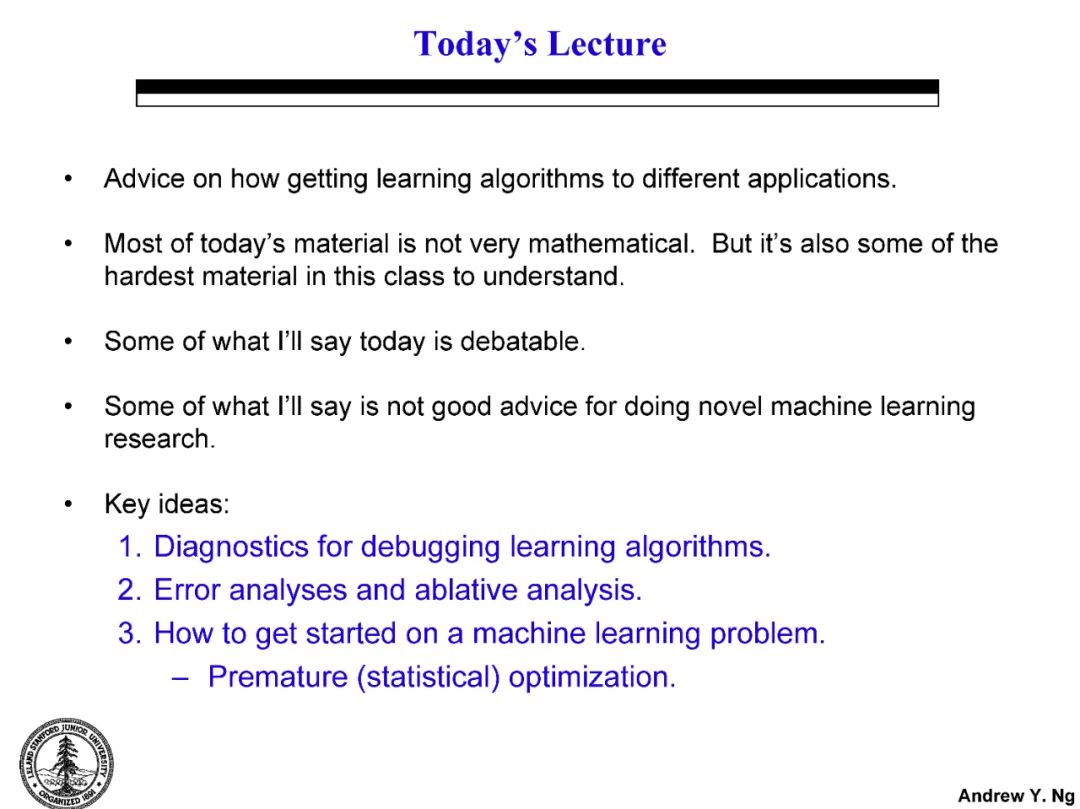 Today's Lecture

• Advice on how getting learning algorithms to different applications.

• Most of today's material is not very mathematical. But it's also some of the hardest material in this class to understand.

• Some of what I'll say today is debatable.

• Some of what I'll say is not good advice for doing novel machine learning research.

• Key ideas:
1. Diagnostics for debugging learning algorithms.
2. Error analyses and ablative analysis.
3. How to get started on a machine learning problem.
– Premature (statistical) optimization.

LELAND STANFORD JUNIOR UNIVERSITY ORGANIZED 1891

Andrew Y. Ng